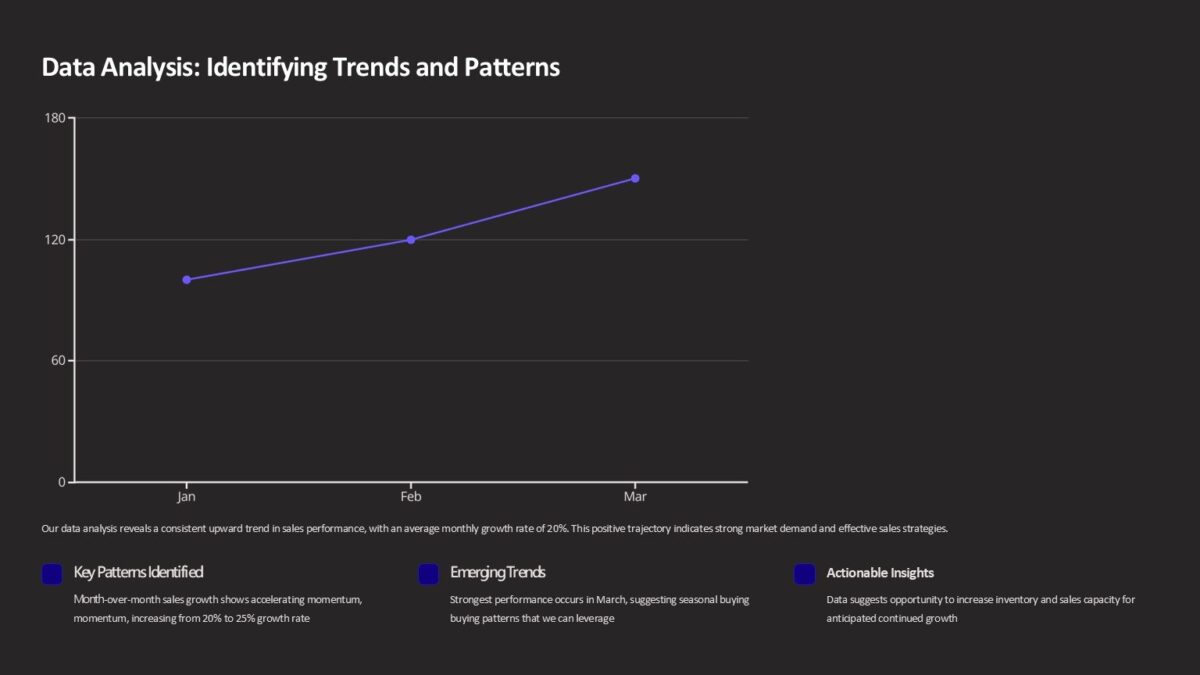 Data Analysis: Identifying Trends and Patterns

180

120

60

0

Jan

Feb

Mar

Our data analysis reveals a consistent upward trend in sales performance, with an average monthly growth rate of 20%. This positive trajectory indicates strong market demand and effective sales strategies.

Key Patterns Identified

Month-over-month sales growth shows accelerating momentum, momentum, increasing from 20% to 25% growth rate

Emerging Trends

Strongest performance occurs in March, suggesting seasonal buying buying patterns that we can leverage

Actionable Insights

Data suggests opportunity to increase inventory and sales capacity for anticipated continued growth